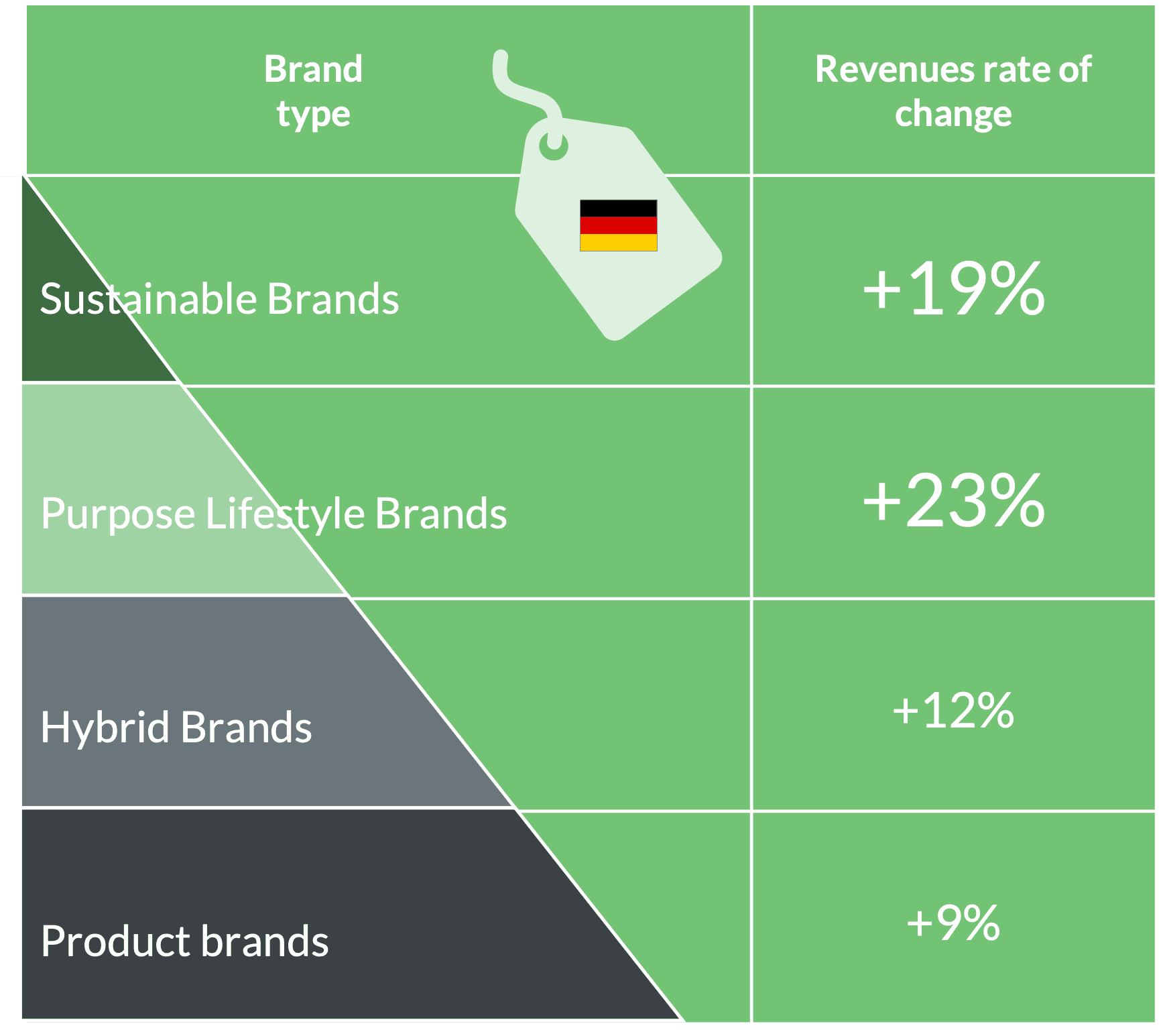 | Brand type | Revenues rate of change |
|---|---|
| Sustainable Brands | +19% |
| Purpose Lifestyle Brands | +23% |
| Hybrid Brands | +12% |
| Product brands | +9% |